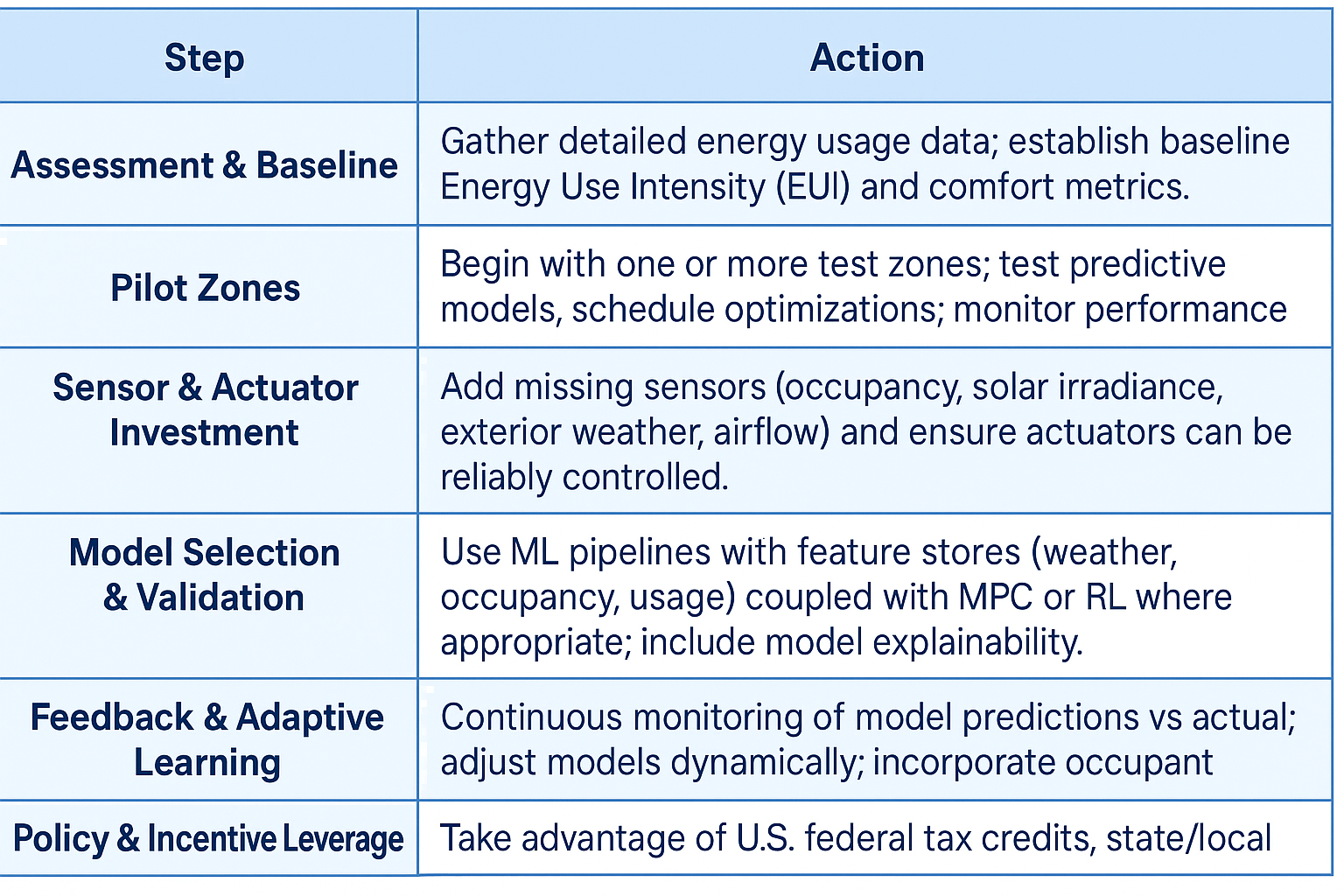 | Step | Action |
|---|---|
| Assessment & Baseline | Gather detailed energy usage data; establish baseline Energy Use Intensity (EUI) and comfort metrics. |
| Pilot Zones | Begin with one or more test zones; test predictive models, schedule optimizations; monitor performance |
| Sensor & Actuator Investment | Add missing sensors (occupancy, solar irradiance, exterior weather, airflow) and ensure actuators can be reliably controlled. |
| Model Selection & Validation | Use ML pipelines with feature stores (weather, occupancy, usage) coupled with MPC or RL where appropriate; include model explainability. |
| Feedback & Adaptive Learning | Continuous monitoring of model predictions vs actual; adjust models dynamically; incorporate occupant |
| Policy & Incentive Leverage | Take advantage of U.S. federal tax credits, state/local |